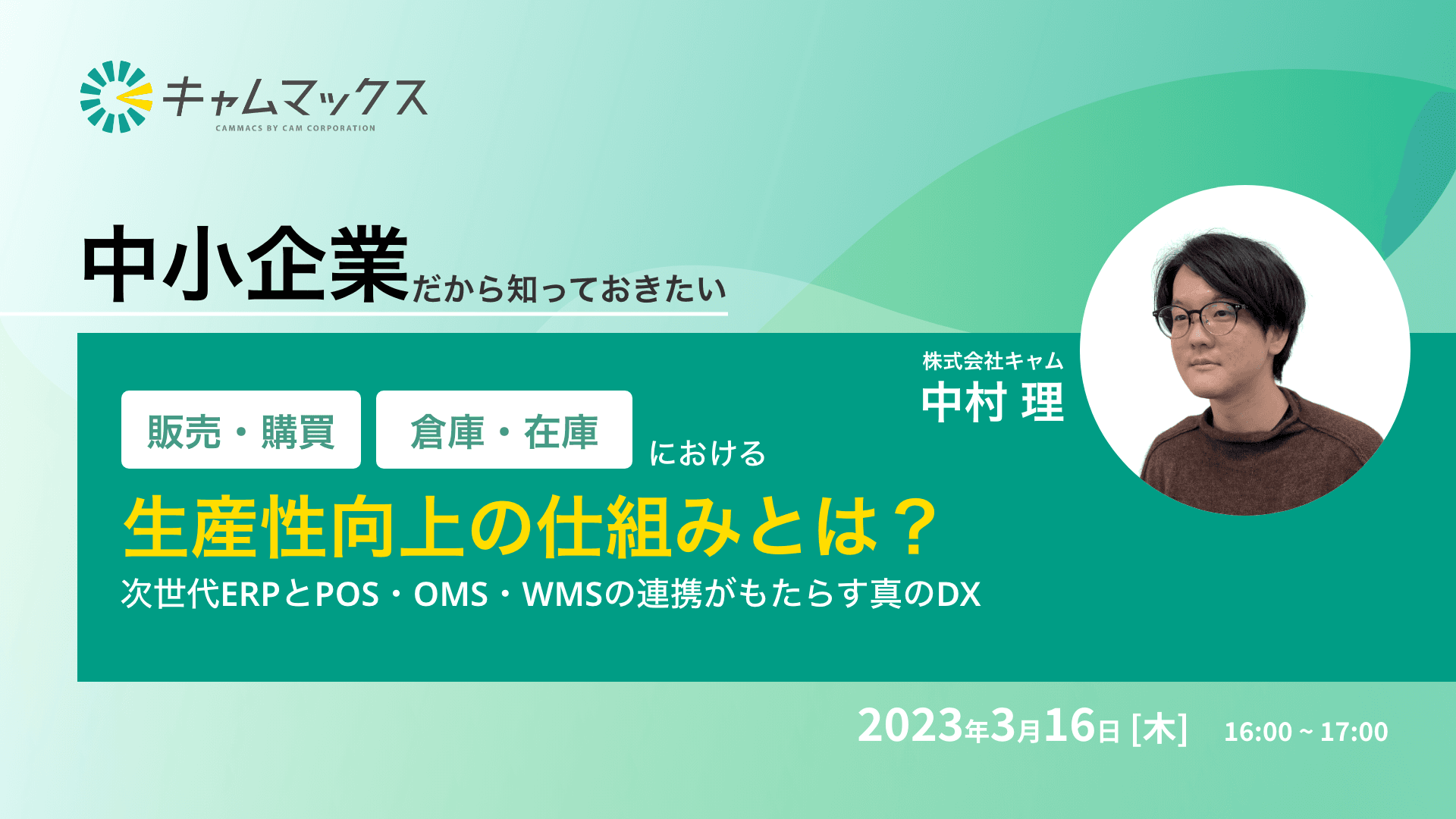 キャムマックス
CAMMACS BY CAM CORPORATION

中小企業だから知っておきたい

株式会社キャム
中村 理

販売・購買 倉庫・在庫 における
生産性向上の仕組みとは？
次世代ERPとPOS・OMS・WMSの連携がもたらす真のDX

2023年3月16日 [木] 16:00 ~ 17:00